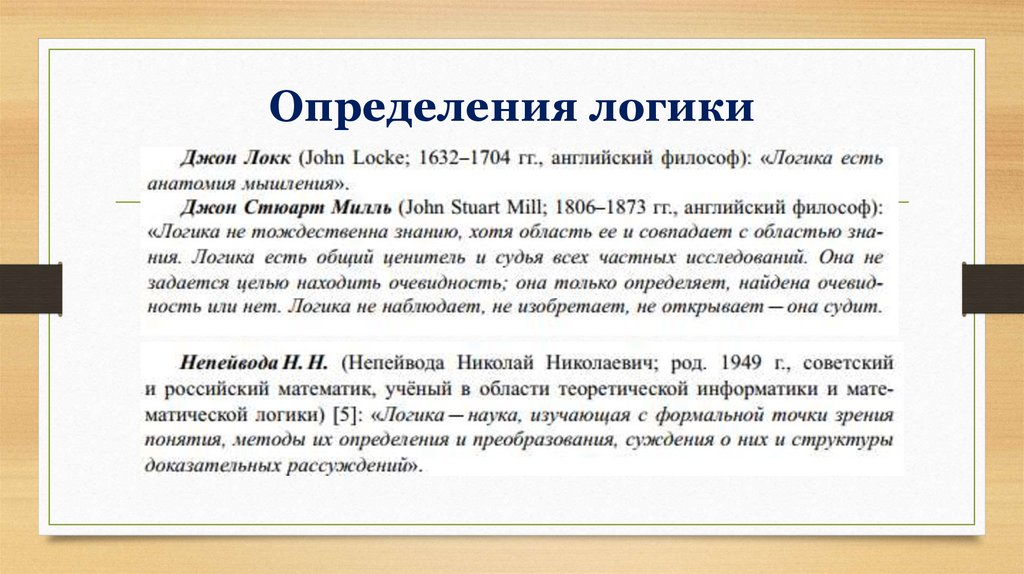 Определения логики

Джон Локк (John Locke; 1632–1704 гг., английский философ): «Логика есть анатомия мышления».

Джон Стюарт Милль (John Stuart Mill; 1806–1873 гг., английский философ): «Логика не тождественна знанию, хотя область ее и совпадает с областью знания. Логика есть общий ценитель и судья всех частных исследований. Она не задается целью находить очевидность; она только определяет, найдена очевидность или нет. Логика не наблюдает, не изобретает, не открывает — она судит.

Непейвода Н. Н. (Непейвода Николай Николаевич; род. 1949 г., советский и российский математик, учёный в области теоретической информатики и математической логики) [5]: «Логика — наука, изучающая с формальной точки зрения понятия, методы их определения и преобразования, суждения о них и структуры доказательных рассуждений».